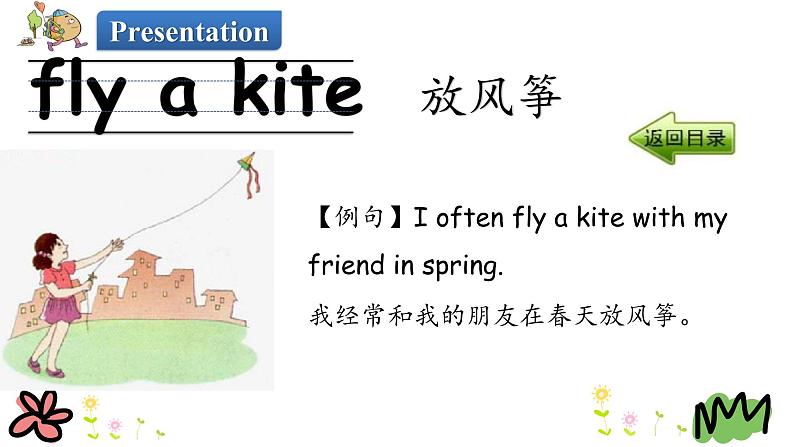 Presentation

fly a kite 放风筝

返回目录

【例句】I often fly a kite with my friend in spring.

我经常和我的朋友在春天放风筝。